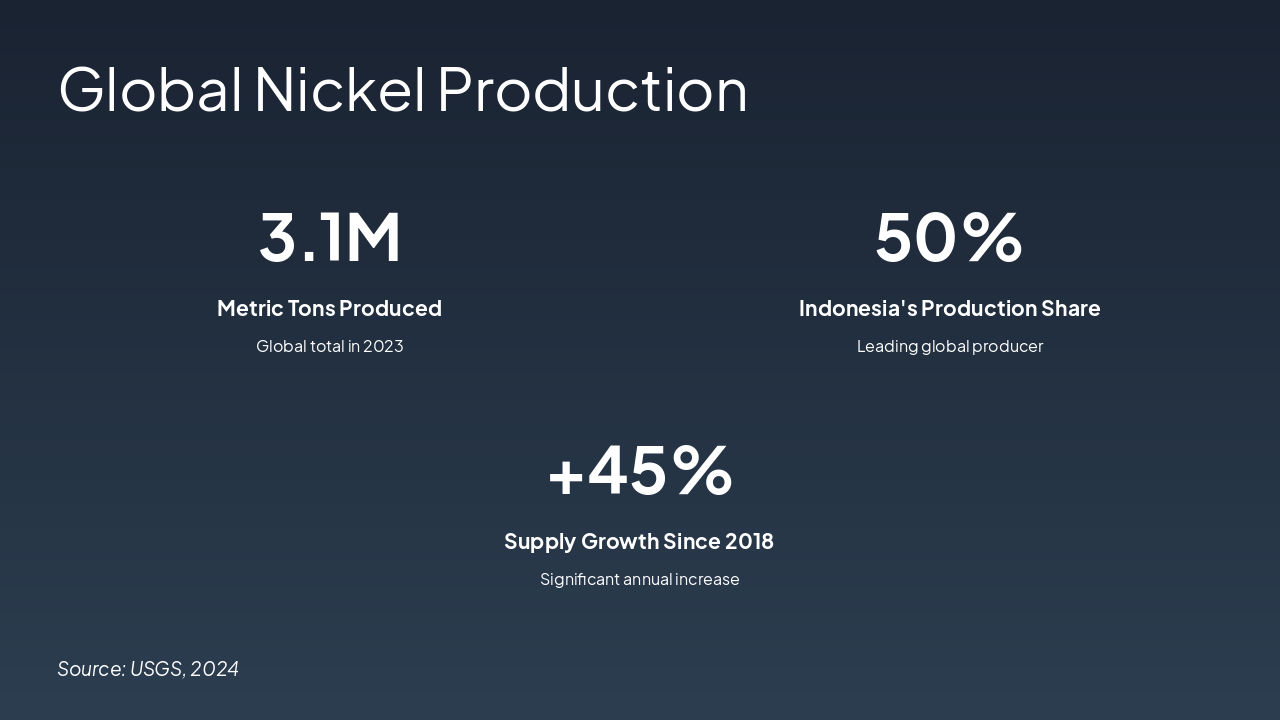 Global Nickel Production

3.1M

Metric Tons Produced

Global total in 2023

50%

Indonesia's Production Share

Leading global producer

+45%

Supply Growth Since 2018

Significant annual increase

Source: USGS, 2024